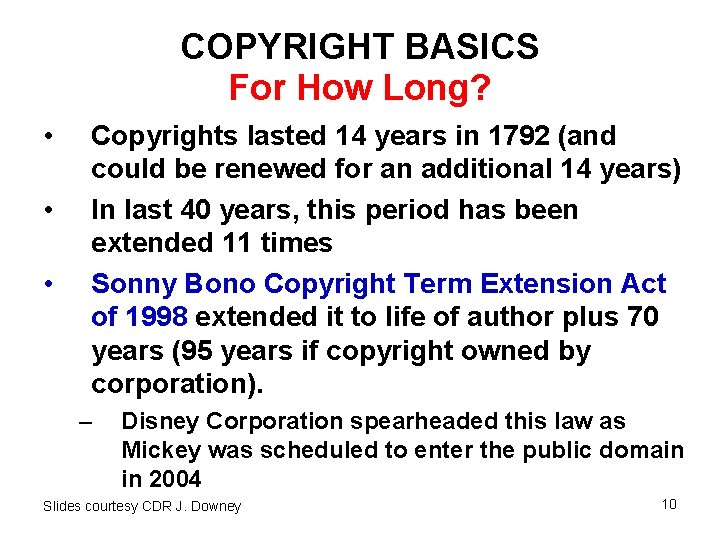 COPYRIGHT BASICS
For How Long?

• Copyrights lasted 14 years in 1792 (and could be renewed for an additional 14 years)

• In last 40 years, this period has been extended 11 times

• Sonny Bono Copyright Term Extension Act of 1998 extended it to life of author plus 70 years (95 years if copyright owned by corporation).

– Disney Corporation spearheaded this law as Mickey was scheduled to enter the public domain in 2004

Slides courtesy CDR J. Downey

10